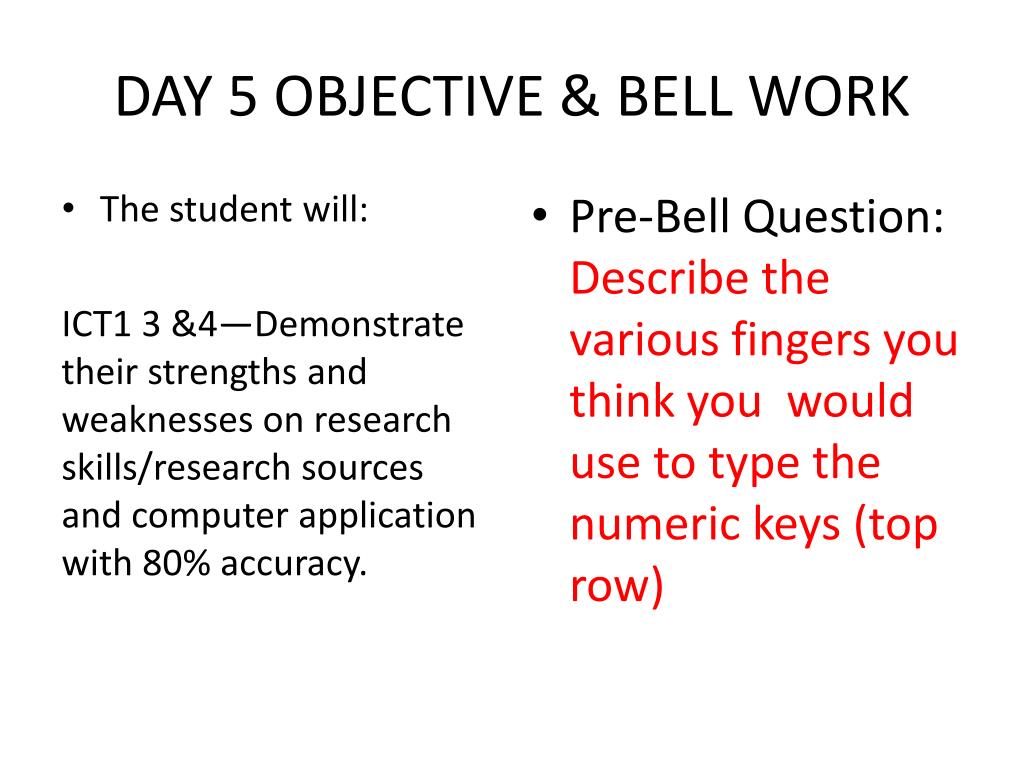 DAY 5 OBJECTIVE & BELL WORK

• The student will:

ICT1 3 &4—Demonstrate their strengths and weaknesses on research skills/research sources and computer application with 80% accuracy.

• Pre-Bell Question: Describe the various fingers you think you would use to type the numeric keys (top row)